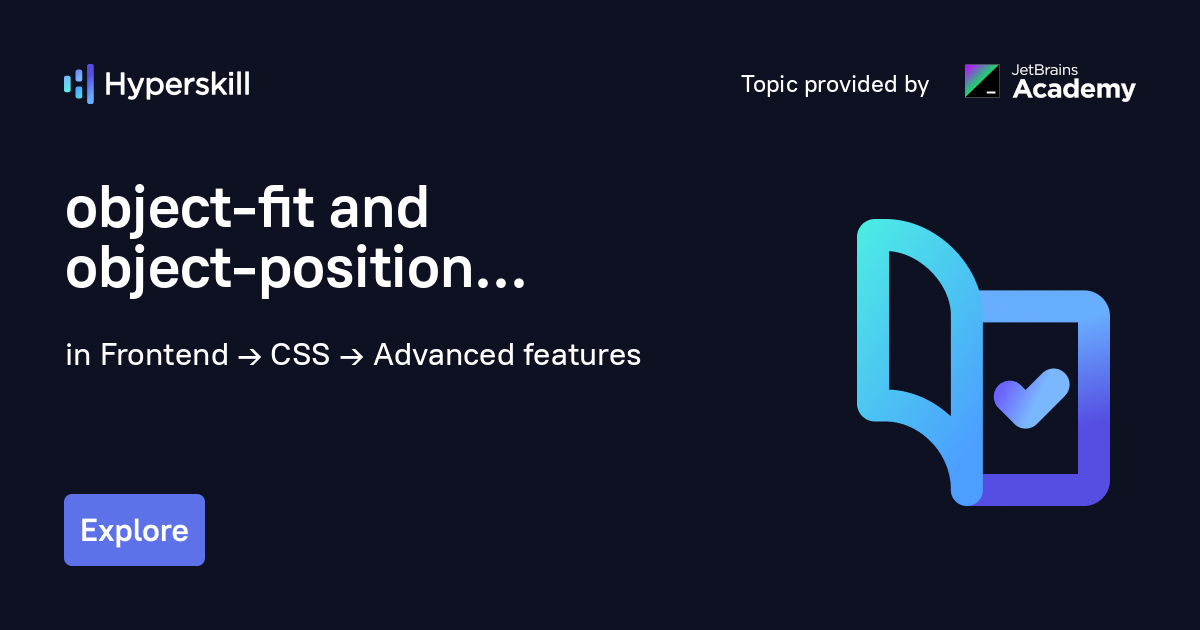 Hyperskill

Topic provided by JetBrains Academy

object-fit and object-position...

in Frontend → CSS → Advanced features

Explore